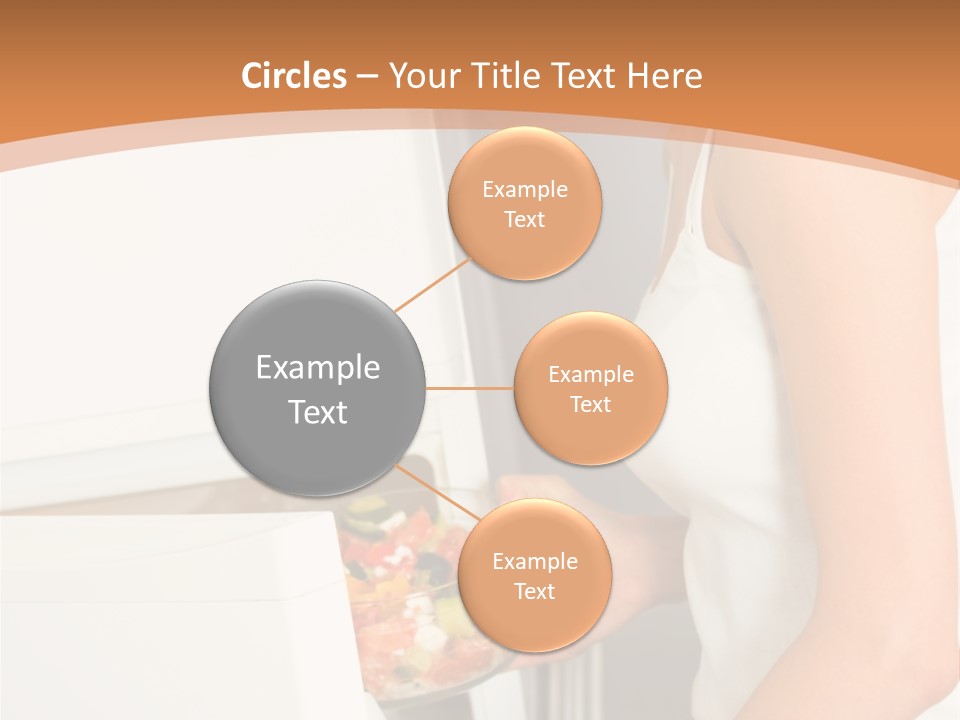 Circles – Your Title Text Here

Example Text

Example Text

Example Text

Example Text